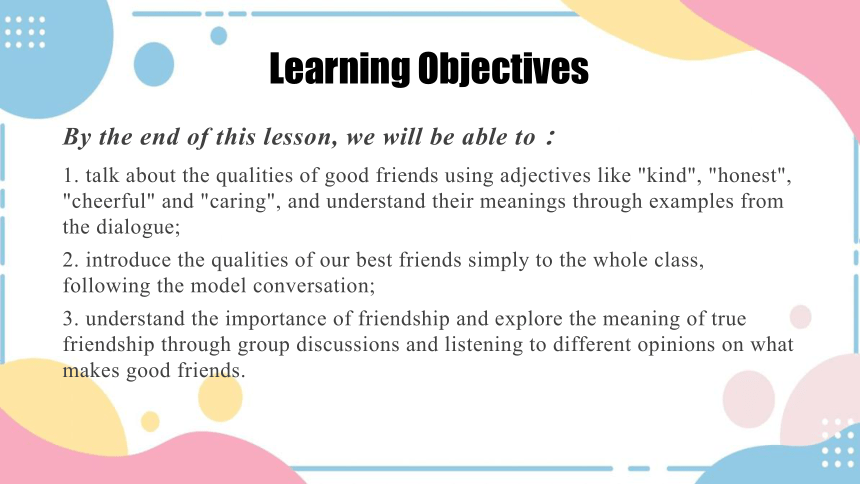 Learning Objectives

By the end of this lesson, we will be able to：

1. talk about the qualities of good friends using adjectives like "kind", "honest", "cheerful" and "caring", and understand their meanings through examples from the dialogue;

2. introduce the qualities of our best friends simply to the whole class, following the model conversation;

3. understand the importance of friendship and explore the meaning of true friendship through group discussions and listening to different opinions on what makes good friends.